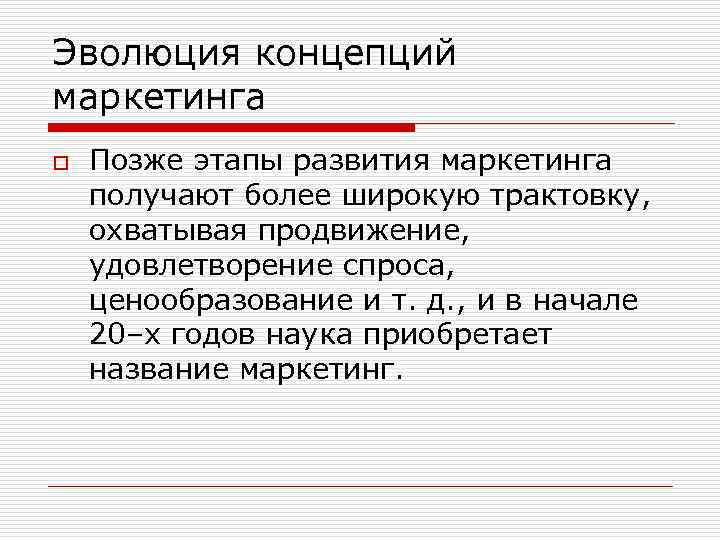 Эволюция концепций маркетинга

Позже этапы развития маркетинга получают более широкую трактовку, охватывая продвижение, удовлетворение спроса, ценообразование и т. д., и в начале 20–х годов наука приобретает название маркетинг.